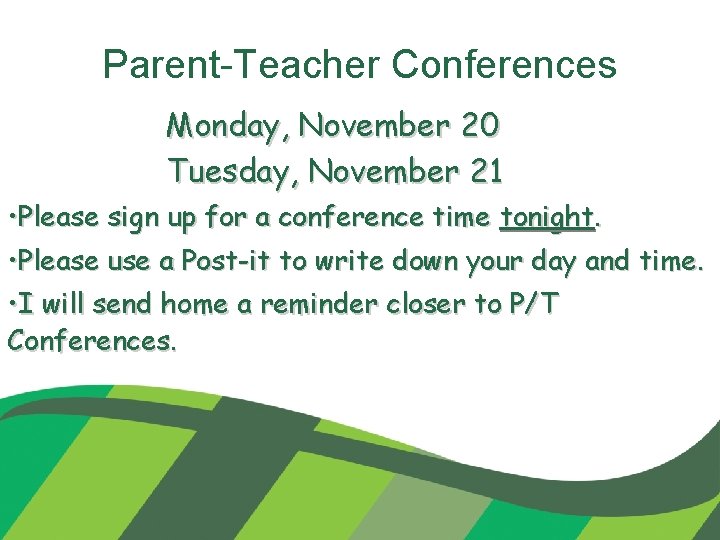 Parent-Teacher Conferences

Monday, November 20
Tuesday, November 21

•Please sign up for a conference time tonight.

•Please use a Post-it to write down your day and time.

•I will send home a reminder closer to P/T Conferences.